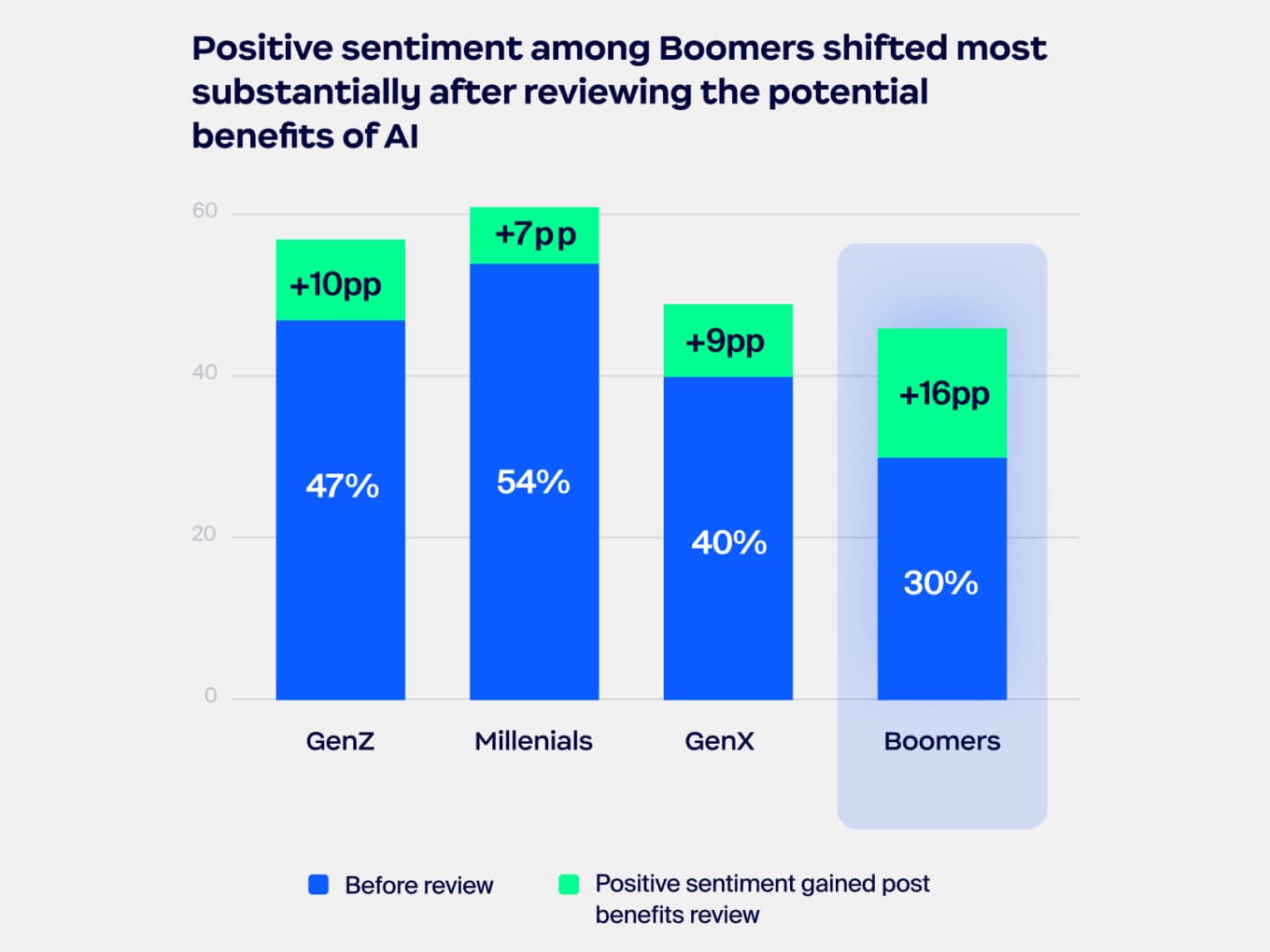 Positive sentiment among Boomers shifted most substantially after reviewing the potential benefits of AI

60
40
20
0

+10pp
47%
+7pp
54%
+9pp
40%
+16pp
30%

GenZ
Millenials
GenX
Boomers

Before review
Positive sentiment gained post benefits review